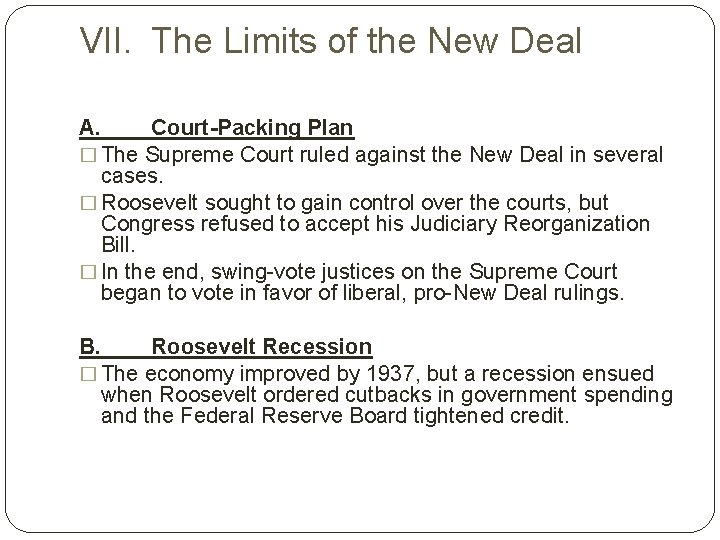 VII. The Limits of the New Deal

A. Court-Packing Plan

□ The Supreme Court ruled against the New Deal in several cases.

□ Roosevelt sought to gain control over the courts, but Congress refused to accept his Judiciary Reorganization Bill.

□ In the end, swing-vote justices on the Supreme Court began to vote in favor of liberal, pro-New Deal rulings.

B. Roosevelt Recession

□ The economy improved by 1937, but a recession ensued when Roosevelt ordered cutbacks in government spending and the Federal Reserve Board tightened credit.